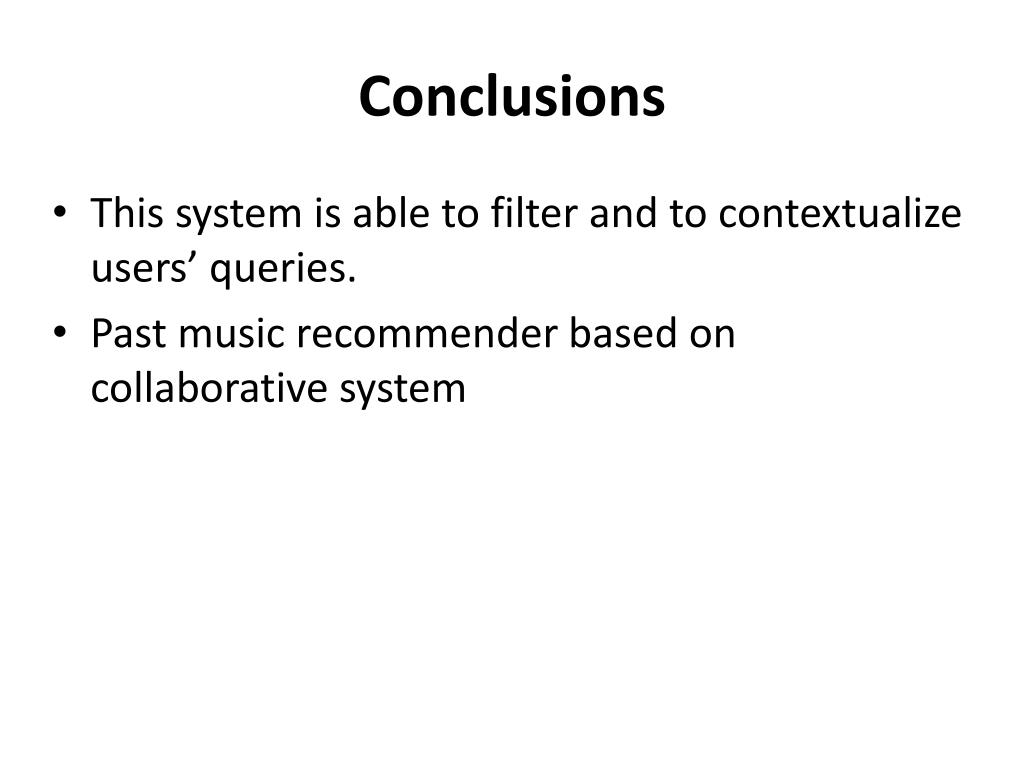 Conclusions

• This system is able to filter and to contextualize users’ queries.
• Past music recommender based on collaborative system